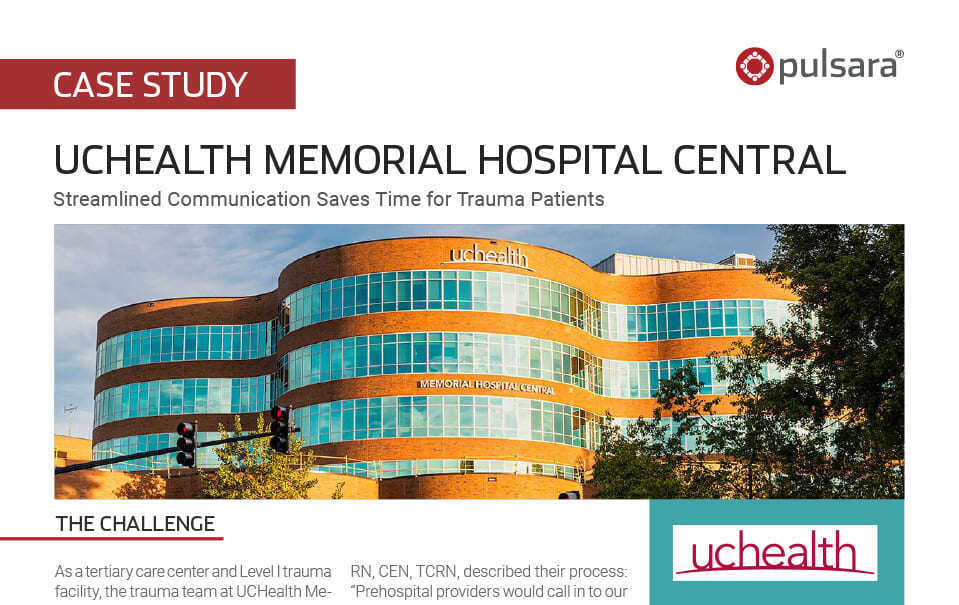 CASE STUDY

pulsara®

UCHEALTH MEMORIAL HOSPITAL CENTRAL

Streamlined Communication Saves Time for Trauma Patients

uchealth

MEMORIAL HOSPITAL CENTRAL

THE CHALLENGE

As a tertiary care center and Level I trauma facility, the trauma team at UCHealth Me-

RN, CEN, TCRN, described their process: "Prehospital providers would call in to our

uchealth